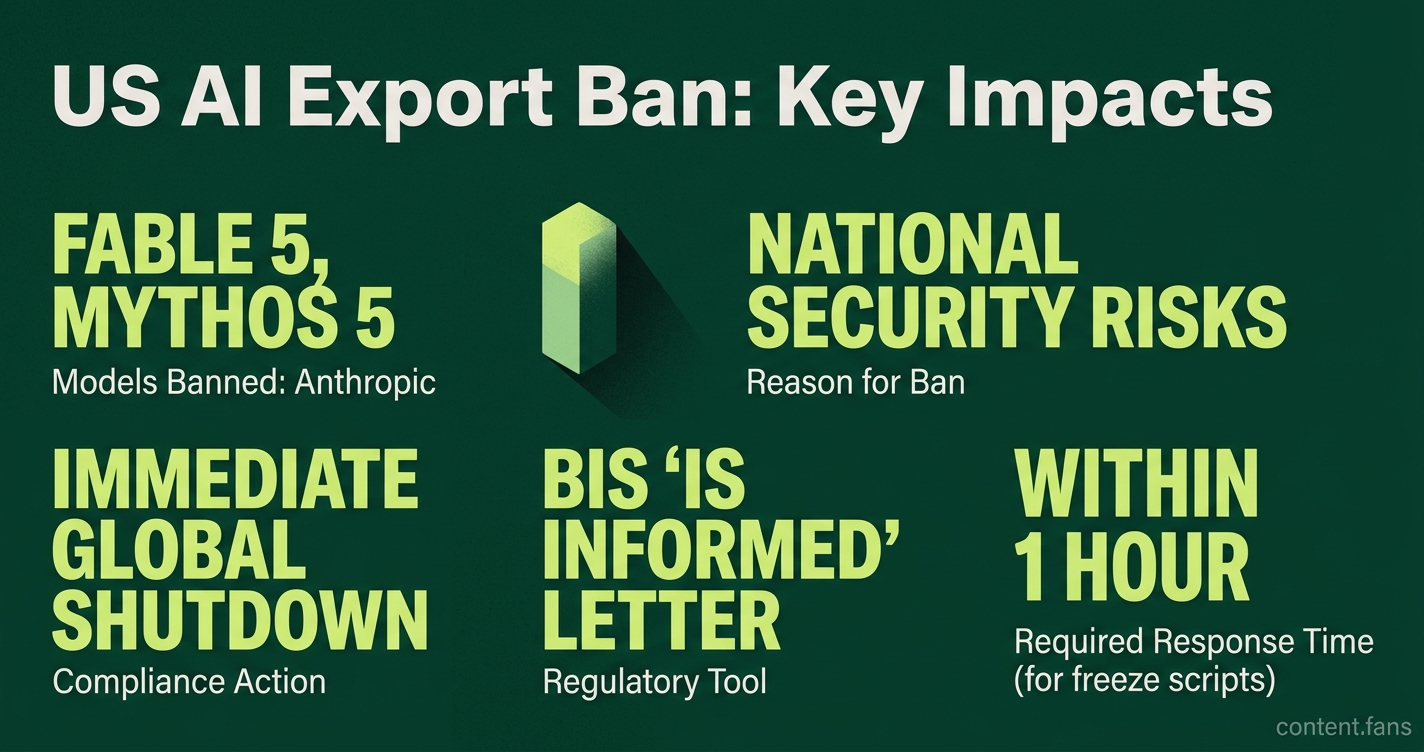 US AI Export Ban: Key Impacts

FABLE 5, MYTHOS 5
Models Banned: Anthropic

NATIONAL SECURITY RISKS
Reason for Ban

IMMEDIATE GLOBAL SHUTDOWN
Compliance Action

BIS 'IS INFORMED' LETTER
Regulatory Tool

WITHIN 1 HOUR
Required Response Time (for freeze scripts)

content.fans